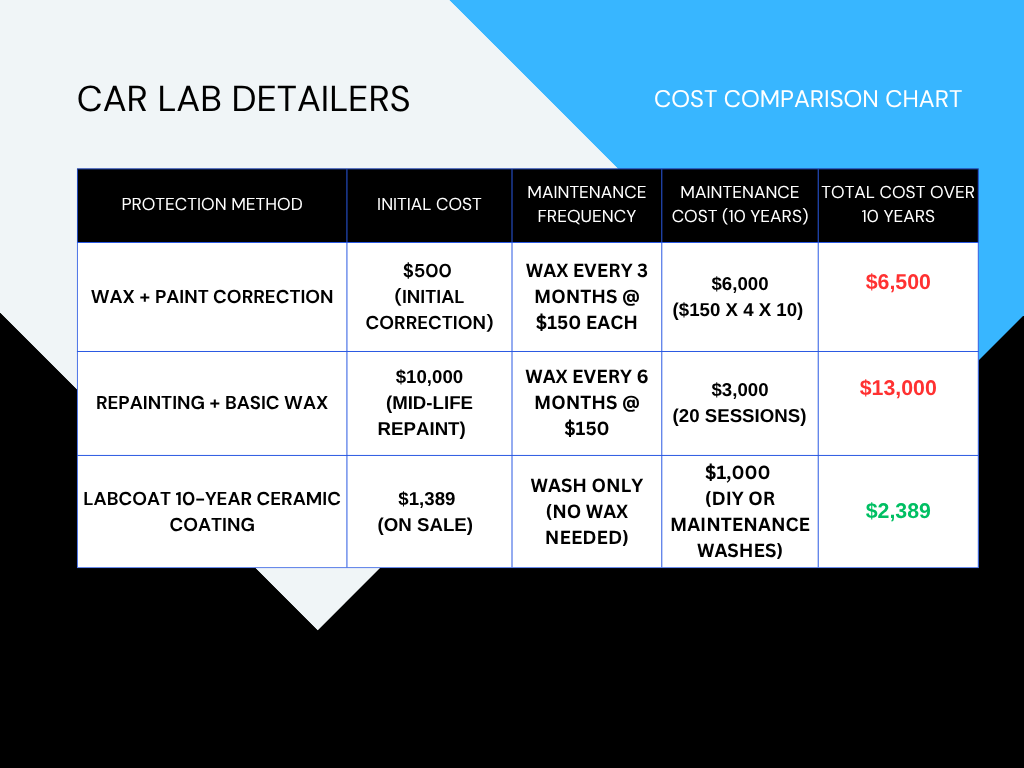 CAR LAB DETAILERS

COST COMPARISON CHART

| PROTECTION METHOD | INITIAL COST | MAINTENANCE FREQUENCY | MAINTENANCE COST (10 YEARS) | TOTAL COST OVER 10 YEARS |
|---|---|---|---|---|
| WAX + PAINT CORRECTION | \$500 (INITIAL CORRECTION) | WAX EVERY 3 MONTHS @ \$150 EACH | \$6,000 (\$150 X 4 X 10) | \$6,500 |
| REPAINTING + BASIC WAX | \$10,000 (MID-LIFE REPAINT) | WAX EVERY 6 MONTHS @ \$150 | \$3,000 (20 SESSIONS) | \$13,000 |
| LABCOAT 10-YEAR CERAMIC COATING | \$1,389 (ON SALE) | WASH ONLY (NO WAX NEEDED) | \$1,000 (DIY OR MAINTENANCE WASHES) | \$2,389 |